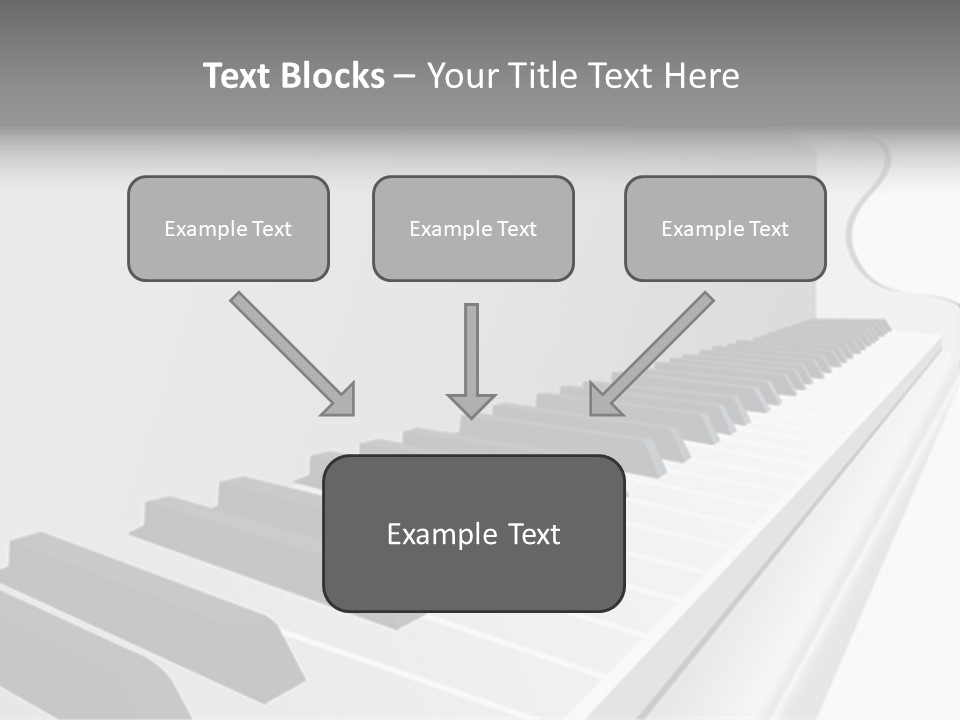 Text Blocks – Your Title Text Here

Example Text

Example Text

Example Text

Example Text